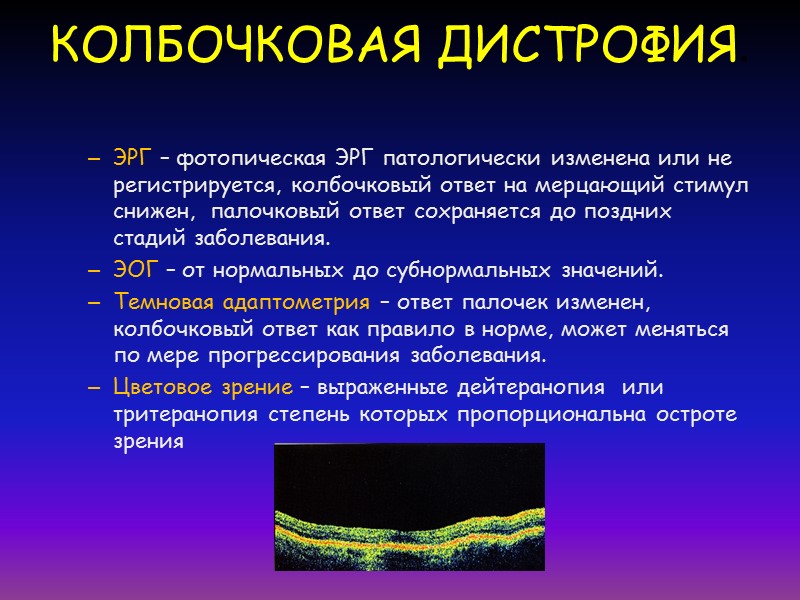 КОЛБОЧКОВАЯ ДИСТРОФИЯ

– ЭРГ – фотопическая ЭРГ патологически изменена или не регистрируется, колбочковый ответ на мерцающий стимул снижен, палочковый ответ сохраняется до поздних стадий заболевания.

– ЭОГ – от нормальных до субнормальных значений.

– Темновая адаптометрия – ответ палочек изменен, колбочковый ответ как правило в норме, может меняться по мере прогрессирования заболевания.

– Цветовое зрение – выраженные дейтеранопия или тритеранопия степень которых пропорциональна остроте зрения